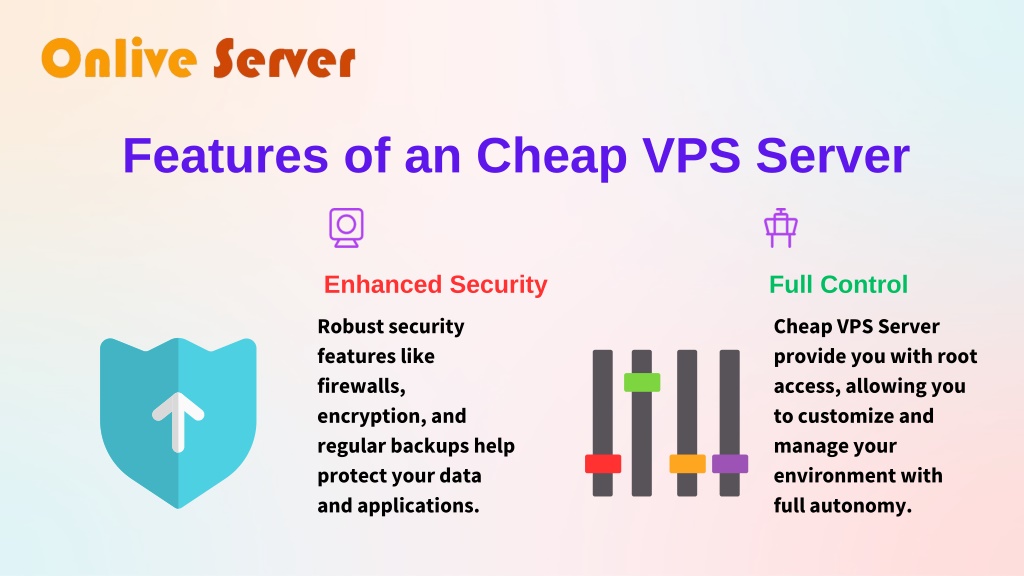 Onlive Server

Features of an Cheap VPS Server

Enhanced Security

Robust security features like firewalls, encryption, and regular backups help protect your data and applications.

Full Control

Cheap VPS Server provide you with root access, allowing you to customize and manage your environment with full autonomy.